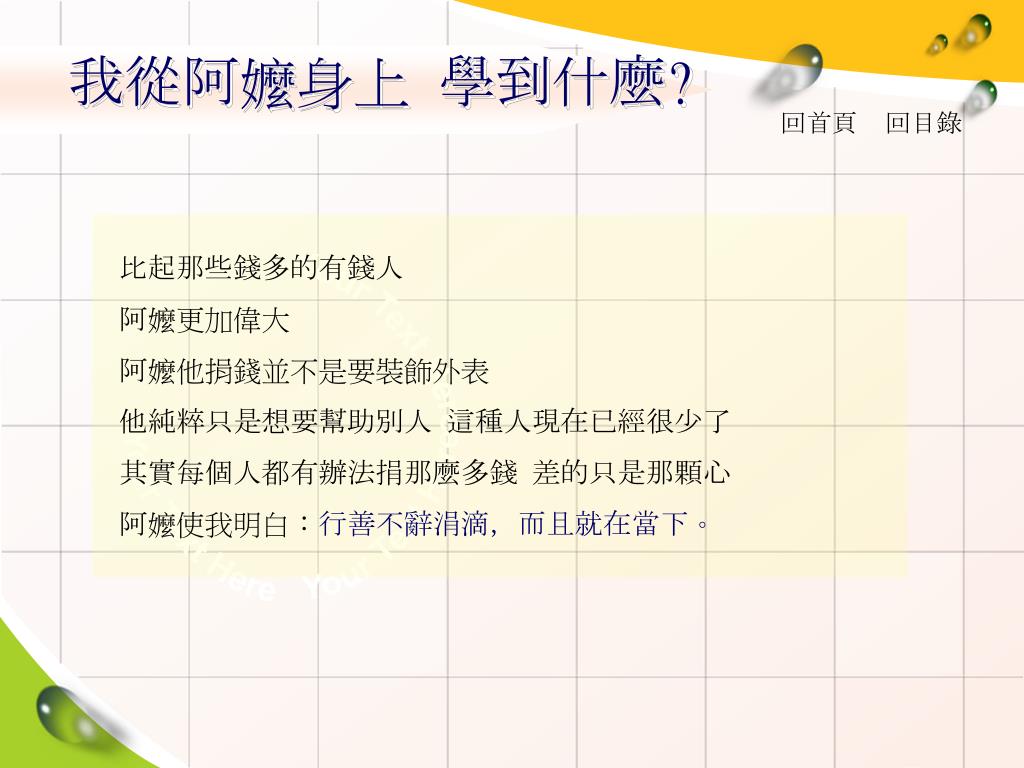 我從阿嬤身上 學到什麼?

回首頁 回目錄

比起那些錢多的有錢人

阿嬤更加偉大

阿嬤他捐錢並不是要裝飾外表

他純粹只是想要幫助別人 這種人現在已經很少了

其實每個人都有辦法捐那麼多錢 差的只是那顆心

阿嬤使我明白：行善不辭涓滴，而且就在當下。